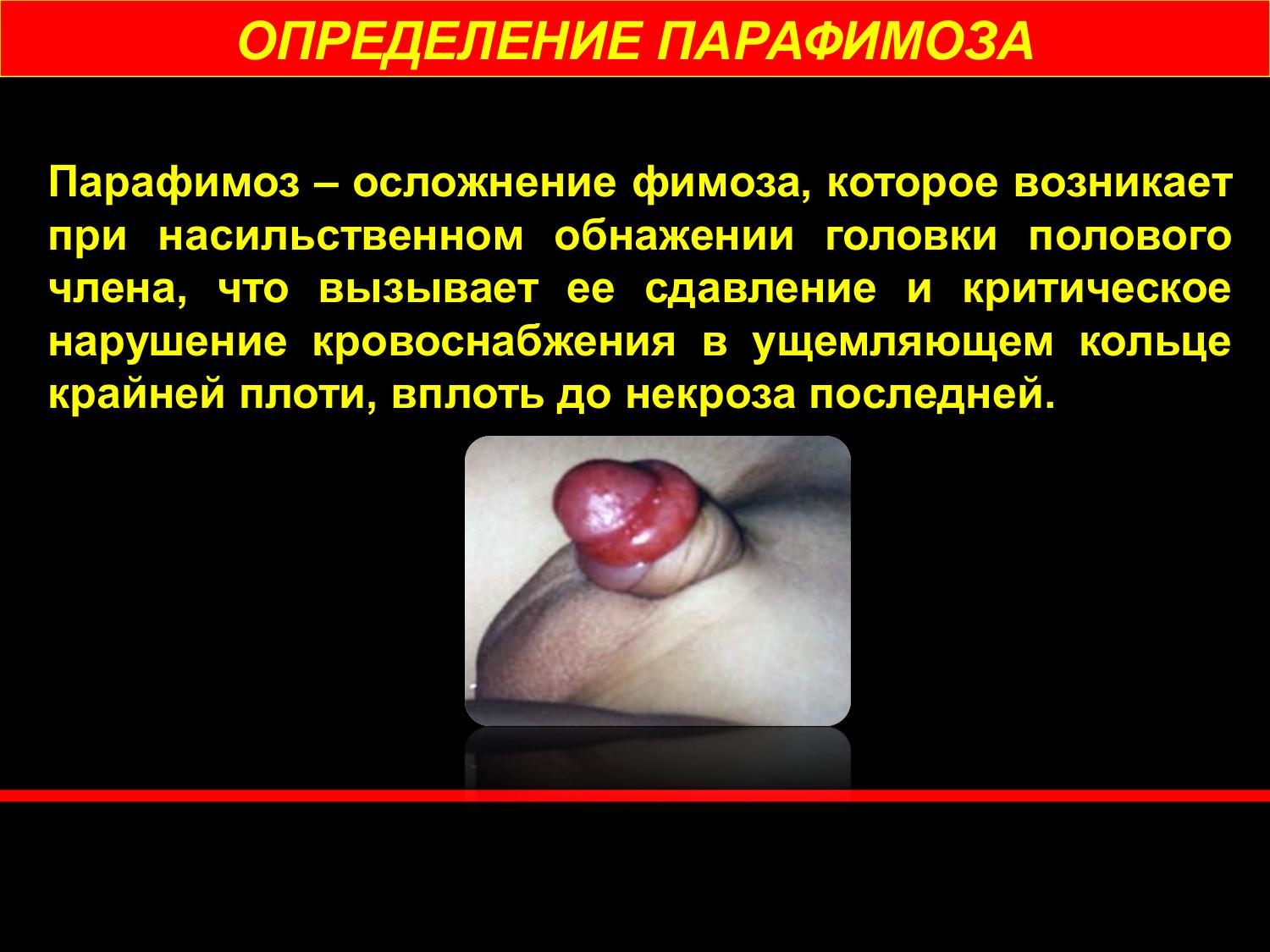 ОПРЕДЕЛЕНИЕ ПАРАФИМОЗА

Парафимоз – осложнение фимоза, которое возникает при насильственном обнажении головки полового члена, что вызывает ее сдавление и критическое нарушение кровоснабжения в ущемляющем кольце крайней плоти, вплоть до некроза последней.